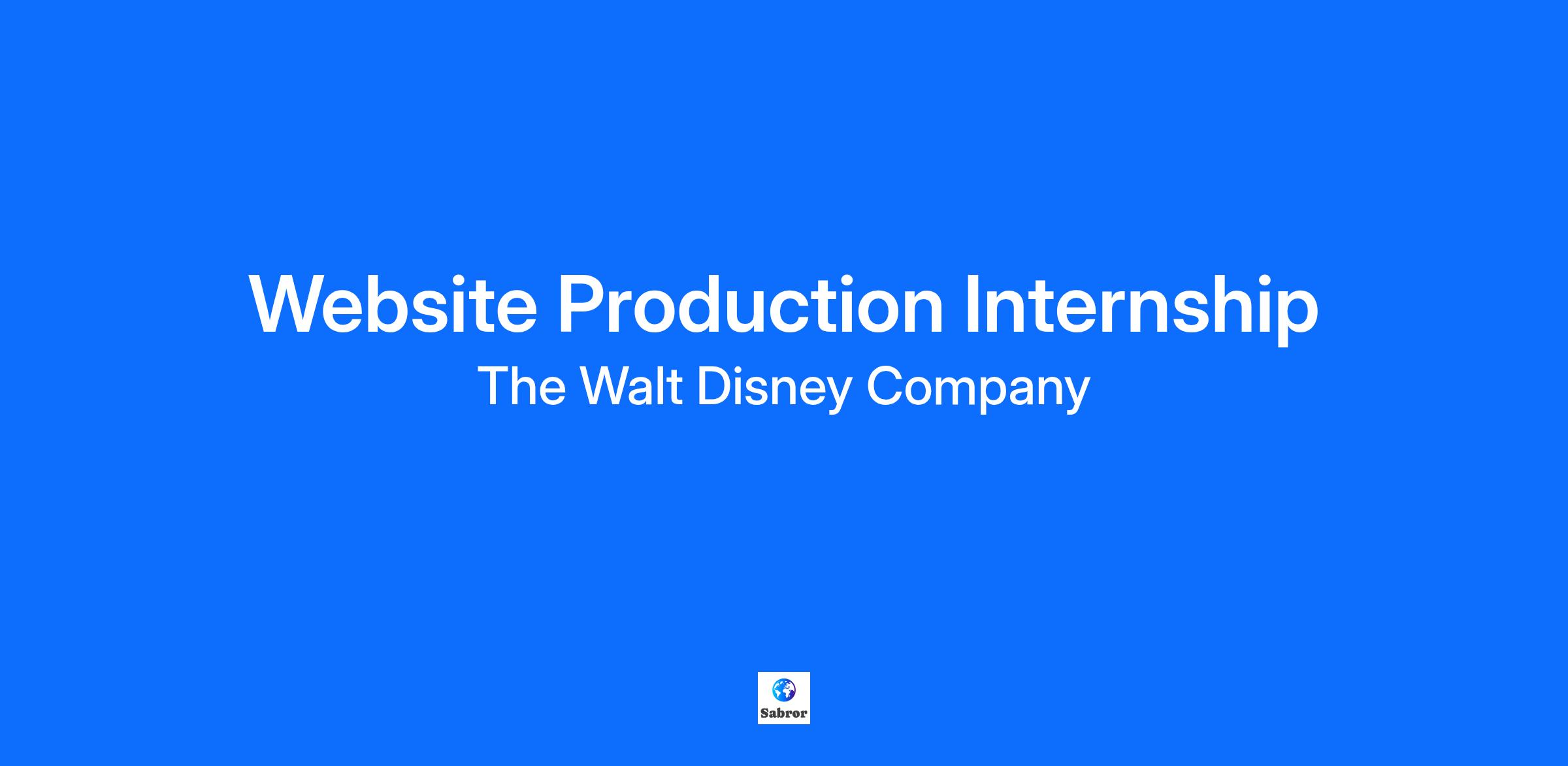 Website Production Internship
The Walt Disney Company

Sabror